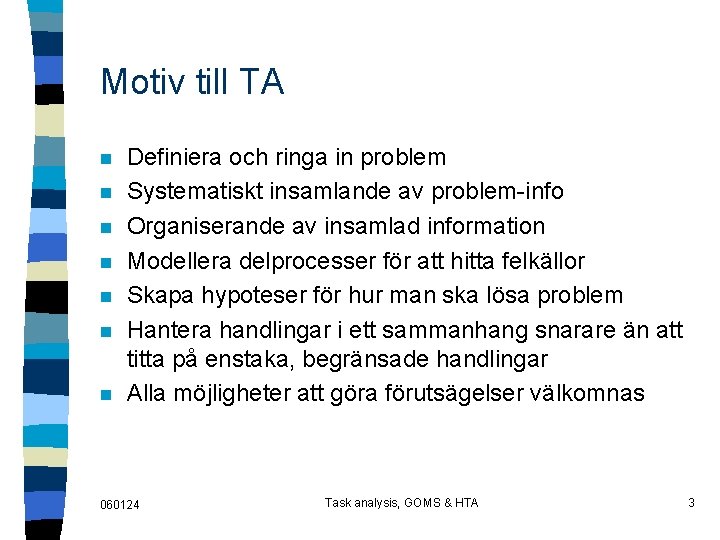 Motiv till TA

- Definiera och ringa in problem
- Systematiskt insamlande av problem-info
- Organiserande av insamlad information
- Modellera delprocesser för att hitta felkällor
- Skapa hypoteser för hur man ska lösa problem
- Hantera handlingar i ett sammanhang snarare än att titta på enstaka, begränsade handlingar
- Alla möjligheter att göra förutsägelser välkomnas

060124

Task analysis, GOMS & HTA

3